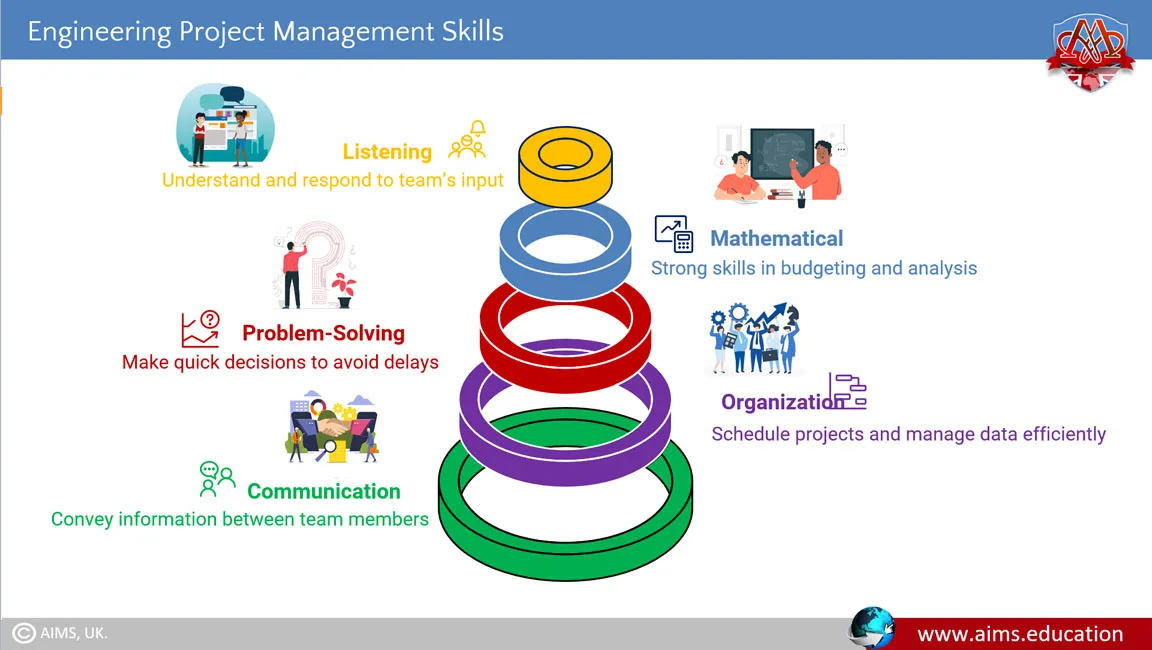 Engineering Project Management Skills

Listening
Understand and respond to team's input

Mathematical
Strong skills in budgeting and analysis

Problem-Solving
Make quick decisions to avoid delays

Organization
Schedule projects and manage data efficiently

Communication
Convey information between team members

© AIMS, UK.

www.aims.education